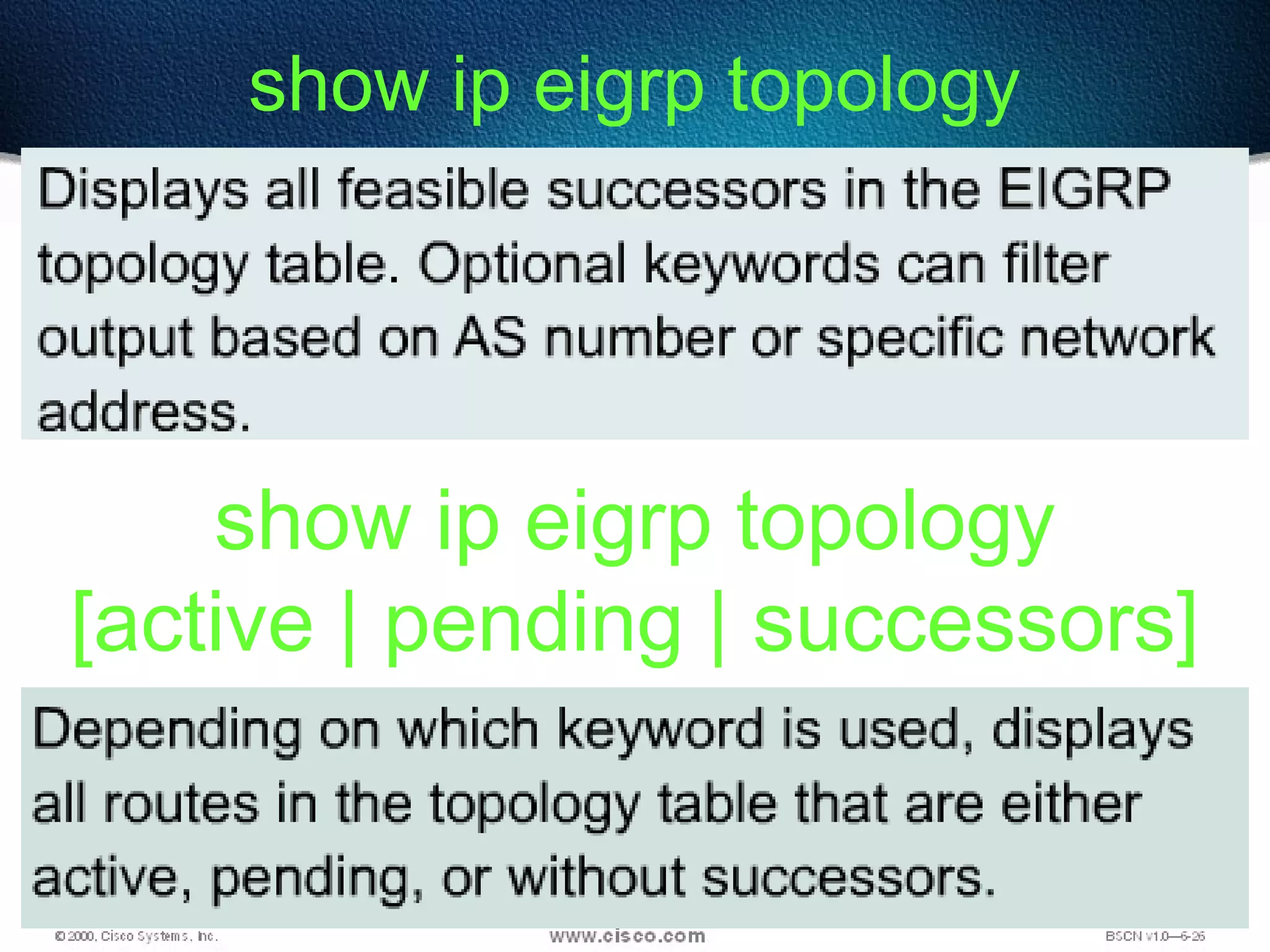 show ip eigrp topology

Displays all feasible successors in the EIGRP topology table. Optional keywords can filter output based on AS number or specific network address.

show ip eigrp topology [active | pending | successors]

Depending on which keyword is used, displays all routes in the topology table that are either active, pending, or without successors.

© 2000, Cisco Systems, Inc.
www.cisco.com
BSCN v1.0—6-26